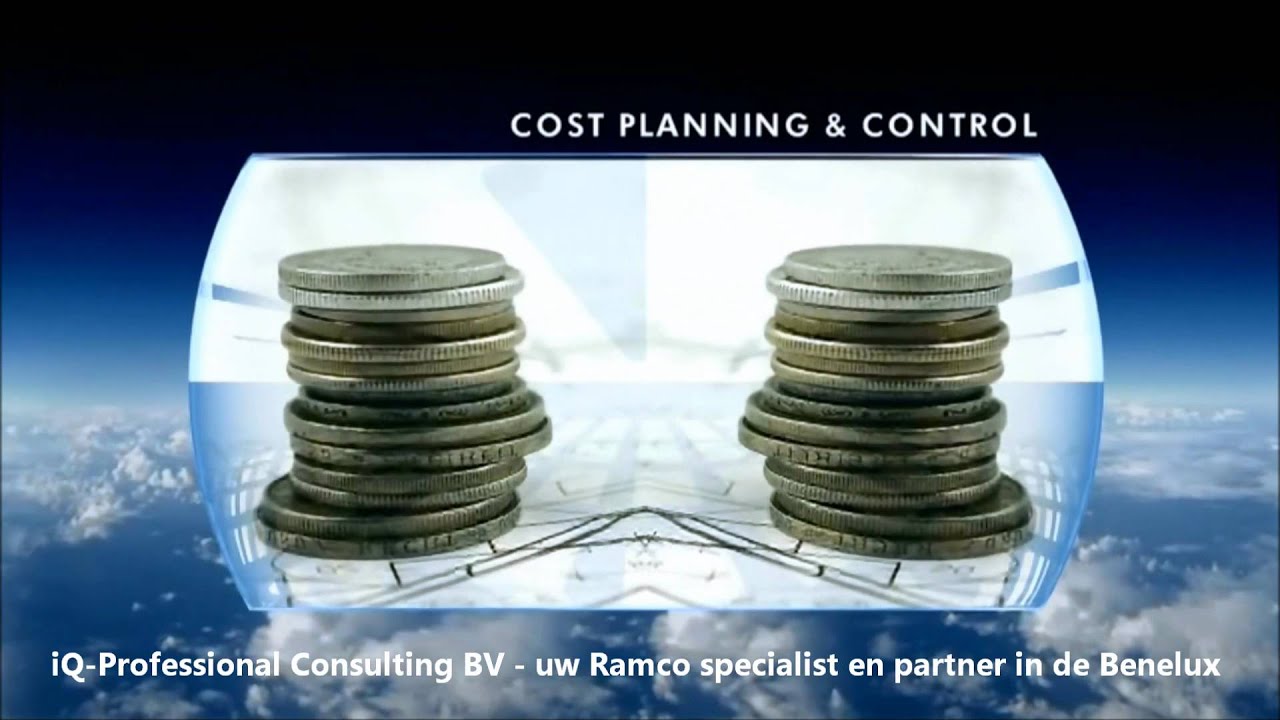 COST PLANNING & CONTROL

iQ-Professional Consulting BV - uw Ramco specialist en partner in de Benelux